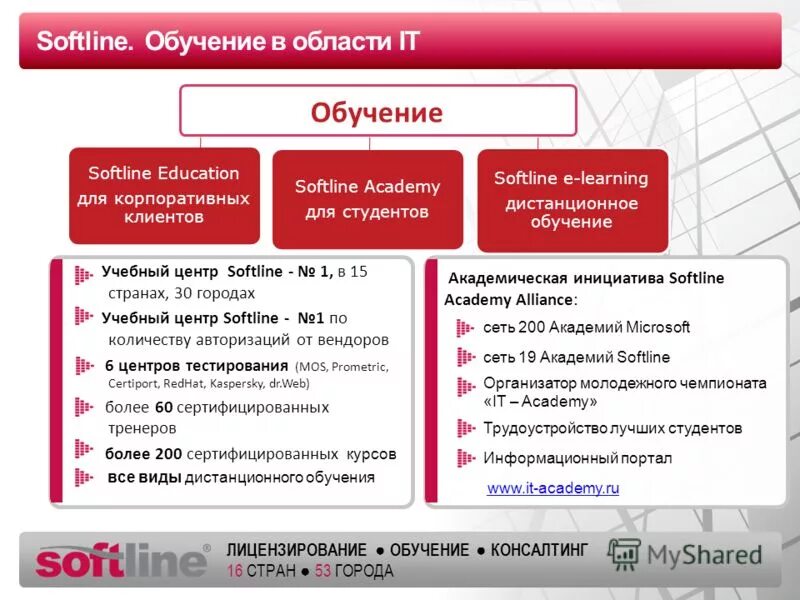 Softline. Обучение в области IT

Обучение

Softline Education для корпоративных клиентов

Softline Academy для студентов

Softline e-learning дистанционное обучение

Учебный центр Softline - № 1, в 15 странах, 30 городах

Учебный центр Softline - №1 по количеству авторизаций от вендоров

6 центров тестирования (MOS, Prometric, Certiport, RedHat, Kaspersky, dr.Web)

более 60 сертифицированных тренеров

более 200 сертифицированных курсов

все виды дистанционного обучения

Академическая инициатива Softline Academy Alliance:

сеть 200 Академий Microsoft

сеть 19 Академий Softline

Организатор молодежного чемпионата «IT – Academy»

Трудоустройство лучших студентов

Информационный портал

www.it-academy.ru

softline®

ЛИЦЕНЗИРОВАНИЕ ● ОБУЧЕНИЕ ● КОНСАЛТИНГ
16 СТРАН ● 53 ГОРОДА

MyShared